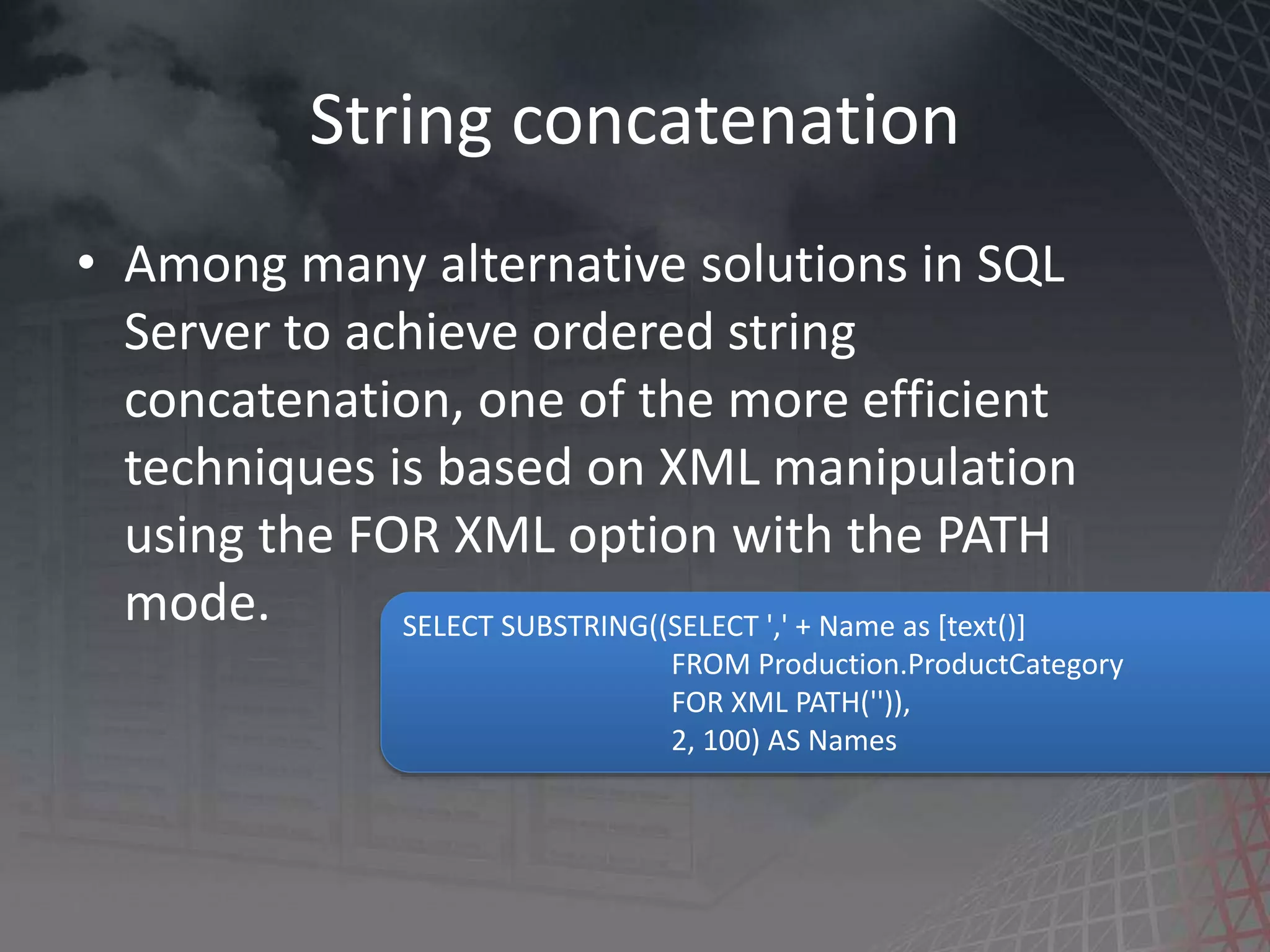 String concatenation

• Among many alternative solutions in SQL Server to achieve ordered string concatenation, one of the more efficient techniques is based on XML manipulation using the FOR XML option with the PATH mode.

SELECT SUBSTRING((SELECT ',' + Name as [text()]
FROM Production.ProductCategory
FOR XML PATH('')),
2, 100) AS Names